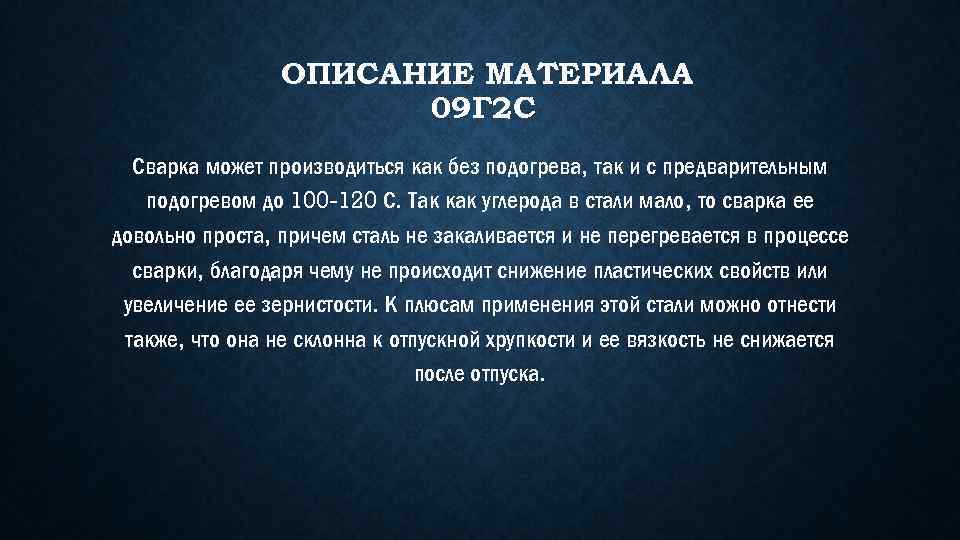 ОПИСАНИЕ МАТЕРИАЛА
09Г2С

Сварка может производиться как без подогрева, так и с предварительным подогревом до 100-120 С. Так как углерода в стали мало, то сварка ее довольно проста, причем сталь не закаливается и не перегревается в процессе сварки, благодаря чему не происходит снижение пластических свойств или увеличение ее зернистости. К плюсам применения этой стали можно отнести также, что она не склонна к отпускной хрупкости и ее вязкость не снижается после отпуска.